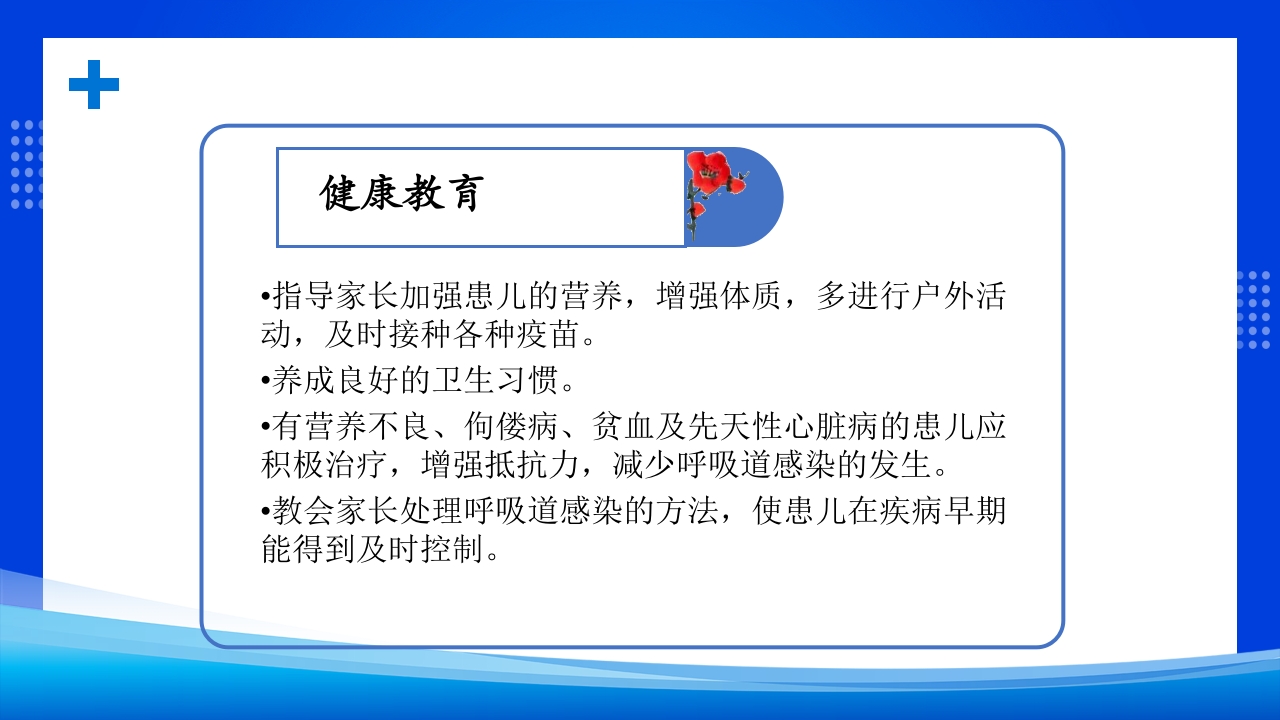 健康教育

•指导家长加强患儿的营养，增强体质，多进行户外活动，及时接种各种疫苗。

•养成良好的卫生习惯。

•有营养不良、佝偻病、贫血及先天性心脏病的患儿应积极治疗，增强抵抗力，减少呼吸道感染的发生。

•教会家长处理呼吸道感染的方法，使患儿在疾病早期能得到及时控制。